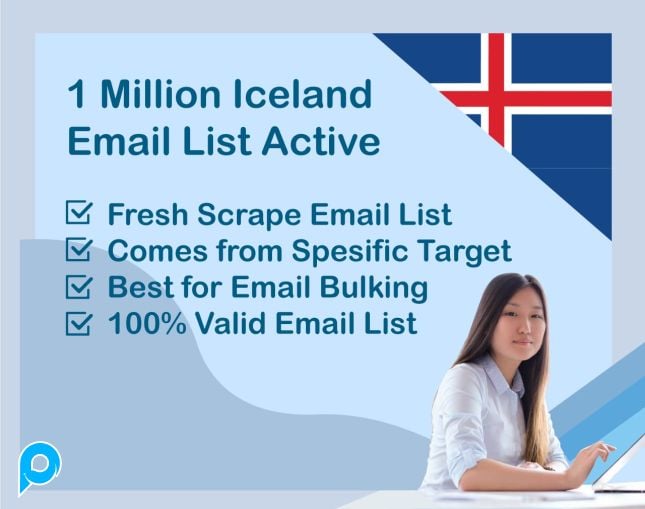 1 Million Iceland Email List Active

Fresh Scrape Email List
Comes from Spesific Target
Best for Email Bulking
100% Valid Email List